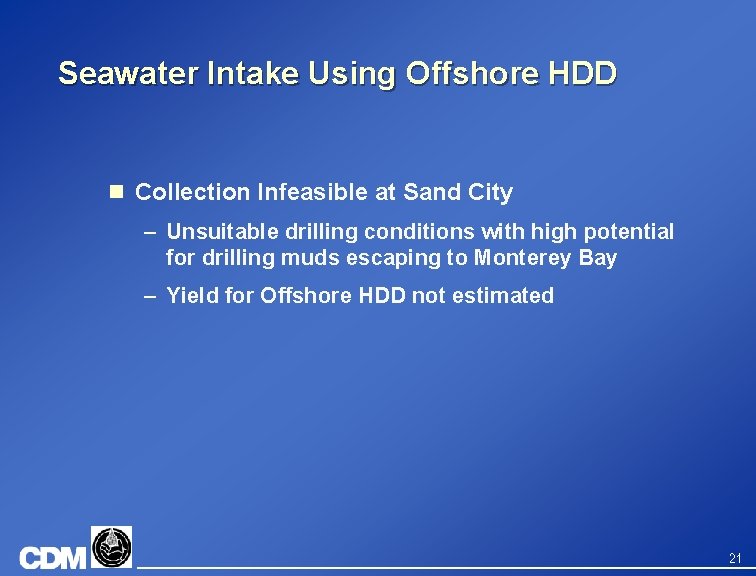 Seawater Intake Using Offshore HDD

Collection Infeasible at Sand City

– Unsuitable drilling conditions with high potential for drilling muds escaping to Monterey Bay

– Yield for Offshore HDD not estimated

CDM

21